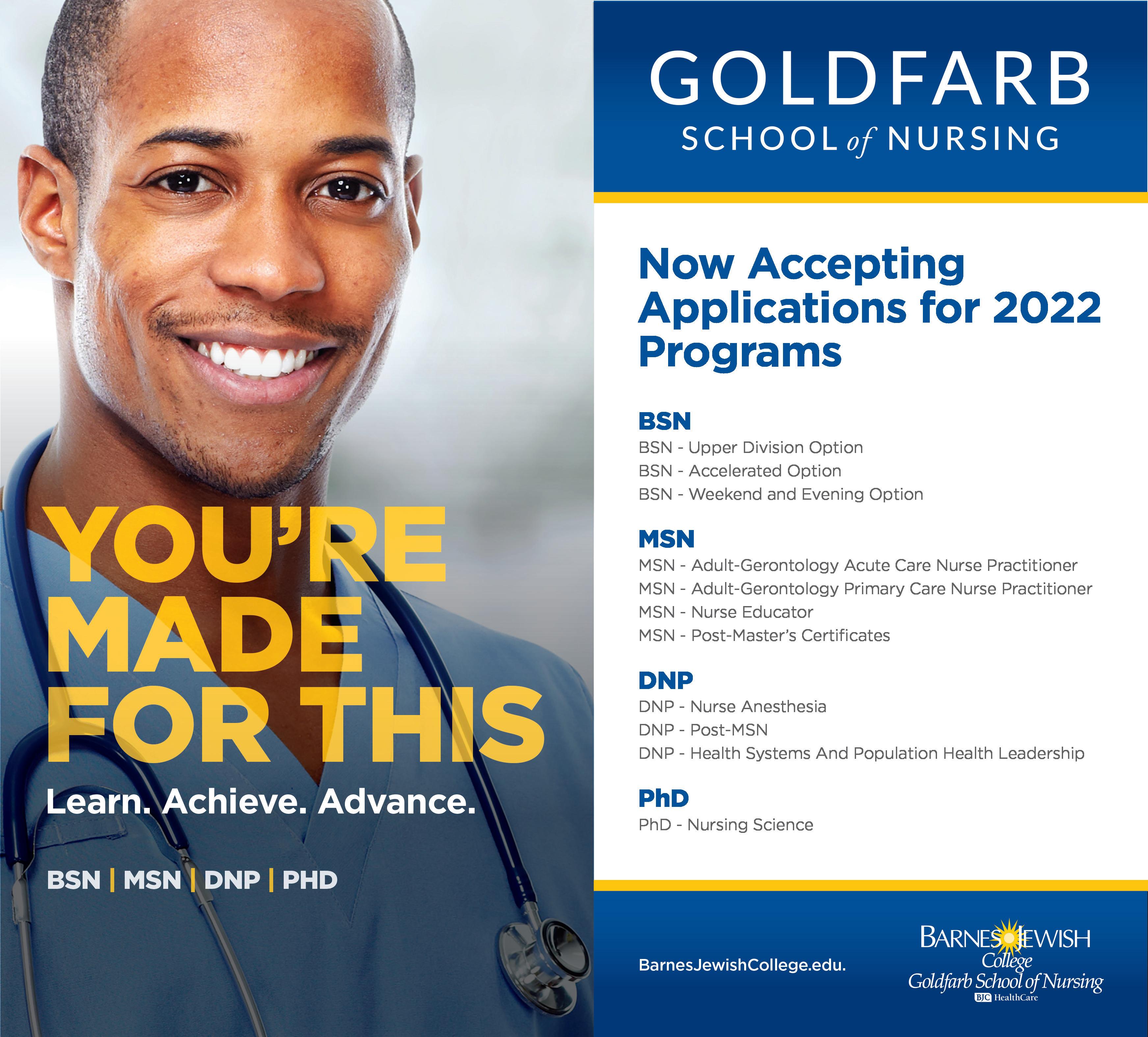 YOU'RE MADE FOR THIS

Learn. Achieve. Advance.

BSN | MSN | DNP | PHD

GOLDFARB
SCHOOL of NURSING

Now Accepting Applications for 2022 Programs

BSN
BSN - Upper Division Option
BSN - Accelerated Option
BSN - Weekend and Evening Option

MSN
MSN - Adult-Gerontology Acute Care Nurse Practitioner
MSN - Adult-Gerontology Primary Care Nurse Practitioner
MSN - Nurse Educator
MSN - Post-Master's Certificates

DNP
DNP - Nurse Anesthesia
DNP - Post-MSN
DNP - Health Systems And Population Health Leadership

PhD
PhD - Nursing Science

BarnesJewishCollege.edu.

BARNES JEWISH
College
Goldfarb School of Nursing
BJC HealthCare